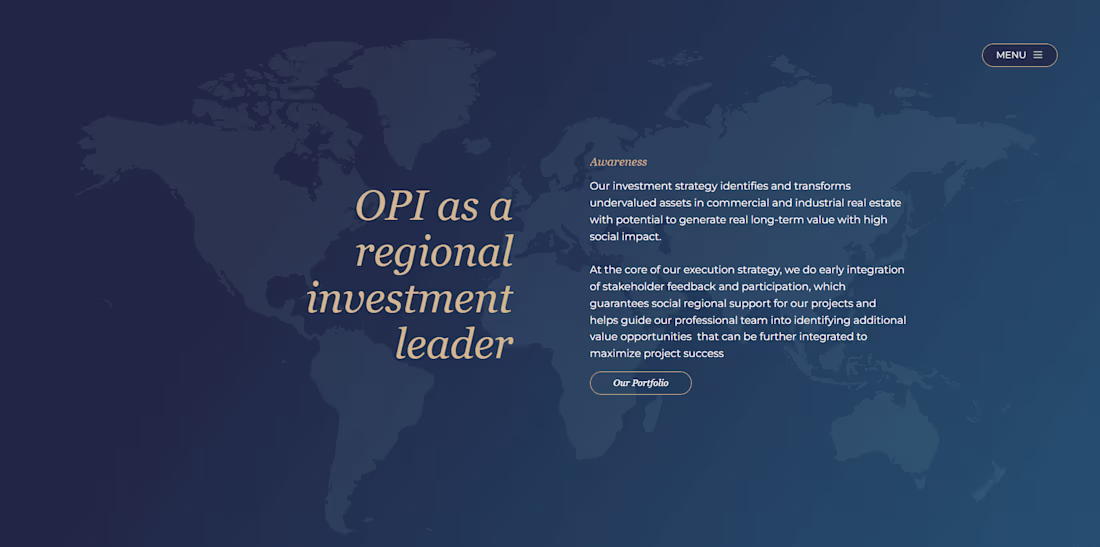 MENU

OPI as a regional investment leader

Awareness

Our investment strategy identifies and transforms undervalued assets in commercial and industrial real estate with potential to generate real long-term value with high social impact.

At the core of our execution strategy, we do early integration of stakeholder feedback and participation, which guarantees social regional support for our projects and helps guide our professional team into identifying additional value opportunities that can be further integrated to maximize project success

Our Portfolio